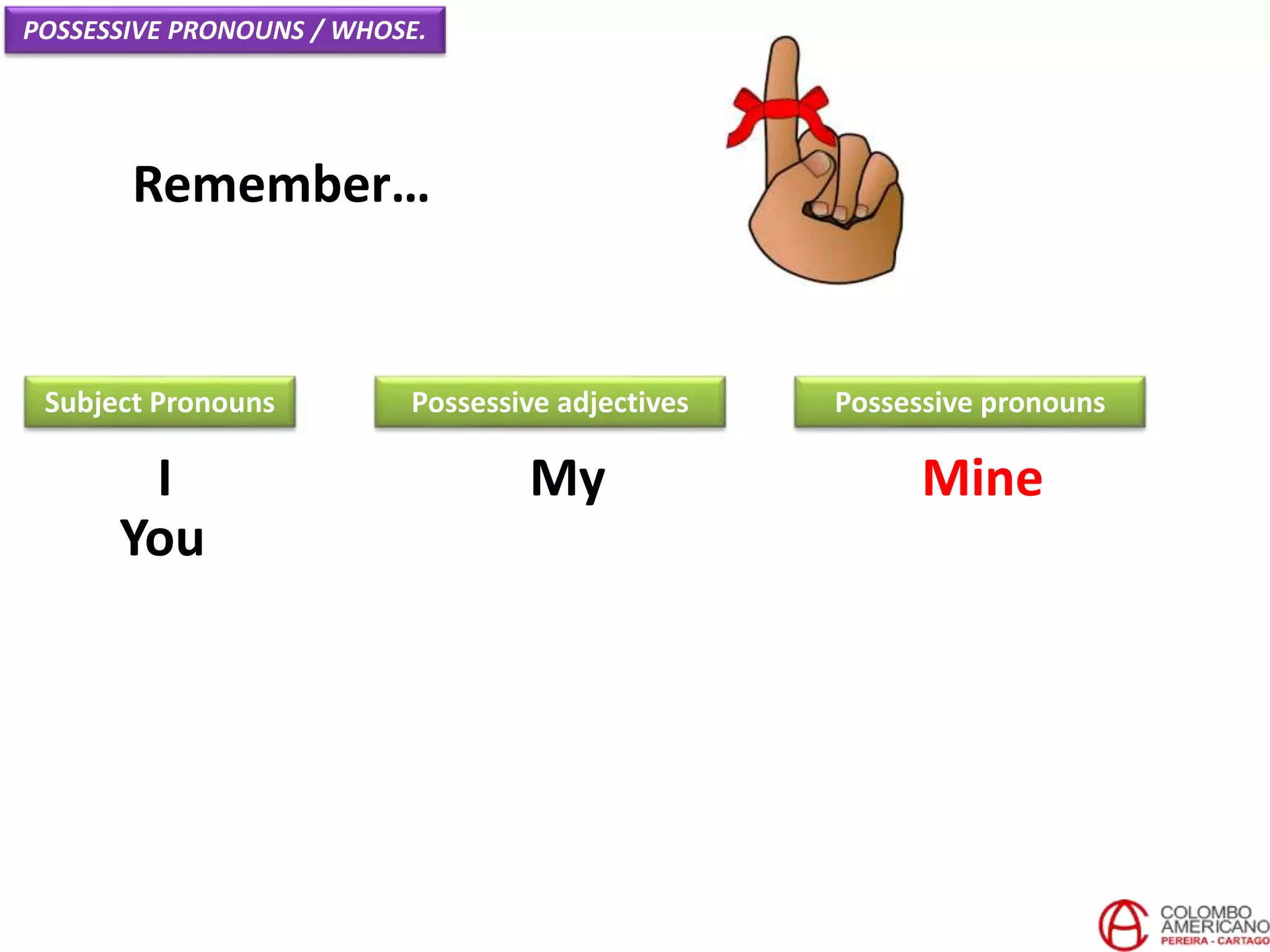 POSSESSIVE PRONOUNS / WHOSE.

Remember…

| Subject Pronouns | Possessive adjectives | Possessive pronouns |
|---|---|---|
| I | My | Mine |
| You | | |

COLOMBO AMERICANO
PEREIRA - CARTAGO